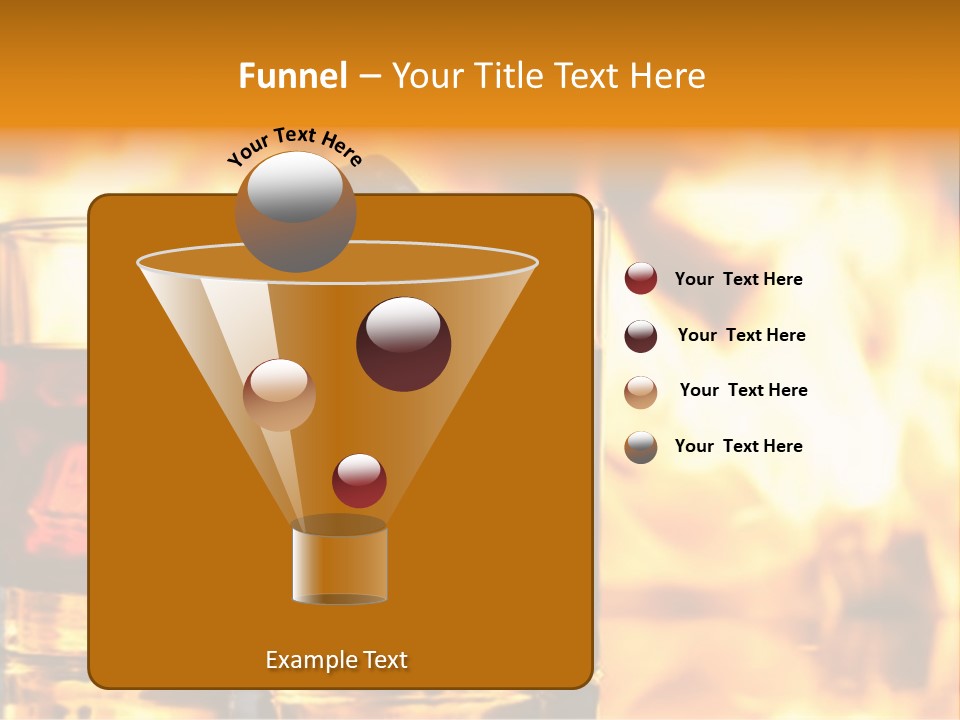 Funnel – Your Title Text Here

Your Text Here

Your Text Here

Your Text Here

Your Text Here

Your Text Here

Example Text